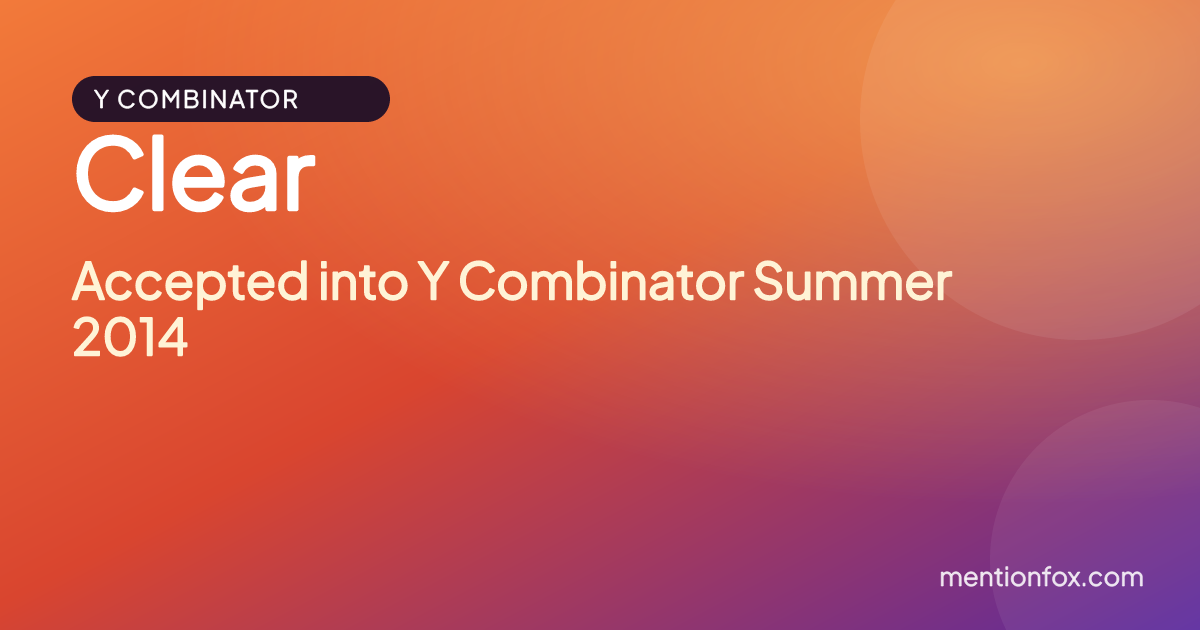 Y COMBINATOR

Clear

Accepted into Y Combinator Summer 2014

mentionfox.com